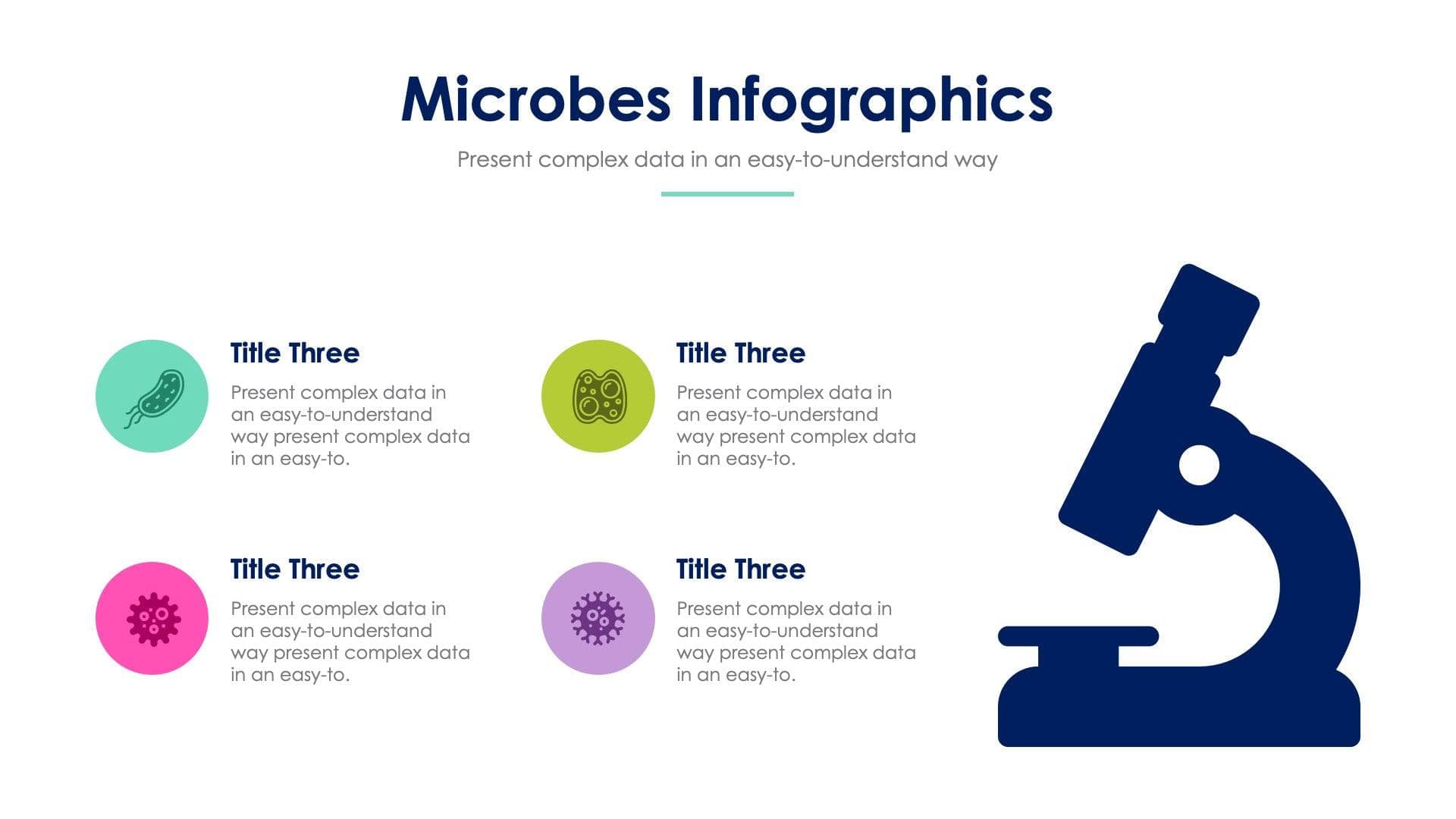 Microbes Infographics

Present complex data in an easy-to-understand way

Title Three

Present complex data in an easy-to-understand way present complex data in an easy-to.

Title Three

Present complex data in an easy-to-understand way present complex data in an easy-to.

Title Three

Present complex data in an easy-to-understand way present complex data in an easy-to.

Title Three

Present complex data in an easy-to-understand way present complex data in an easy-to.